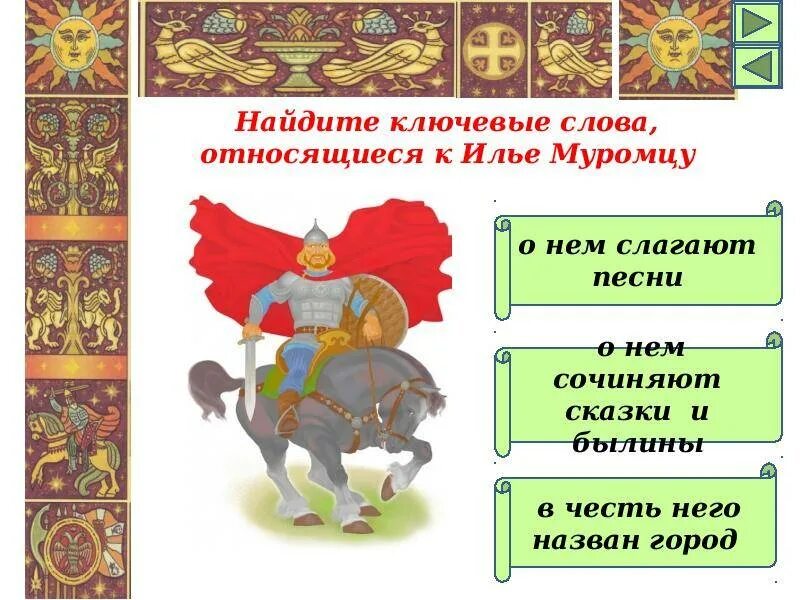 Найдите ключевые слова, относящиеся к Илье Муромцу

о нем слагают песни

о нем сочиняют сказки и былины

в честь него назван город